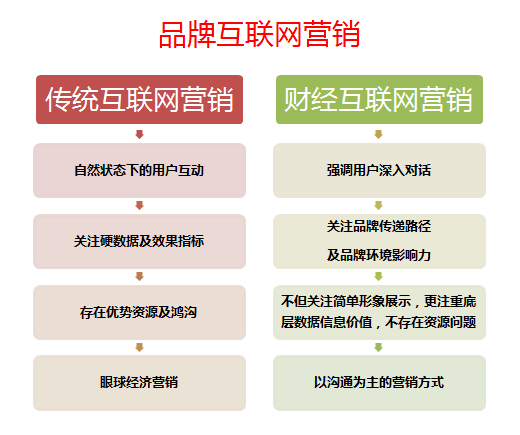 品牌互联网营销

传统互联网营销

自然状态下的用户互动

关注硬数据及效果指标

存在优势资源及鸿沟

眼球经济营销

财经互联网营销

强调用户深入对话

关注品牌传递路径

及品牌环境影响力

不但关注简单形象展示，更注重底层数据信息价值，不存在资源问题

以沟通为主的营销方式